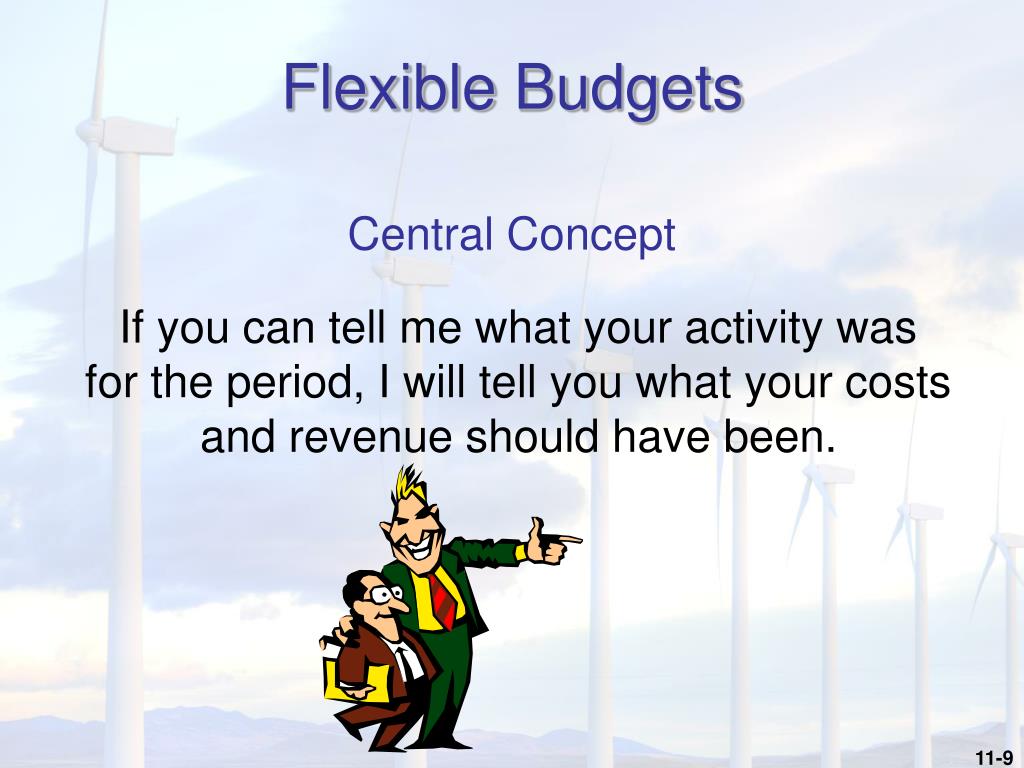 Flexible Budgets

Central Concept

If you can tell me what your activity was for the period, I will tell you what your costs and revenue should have been.

11-9